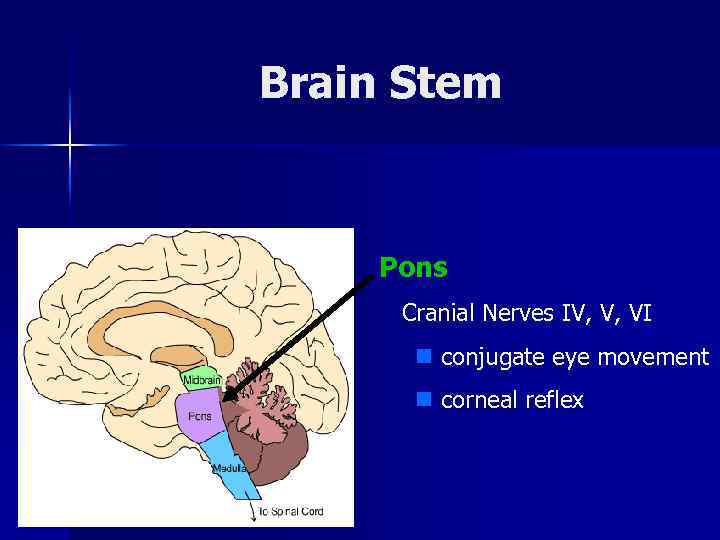 Brain Stem

Midbrain
Pons
Medulla
To Spinal Cord

Pons

Cranial Nerves IV, V, VI

conjugate eye movement

corneal reflex